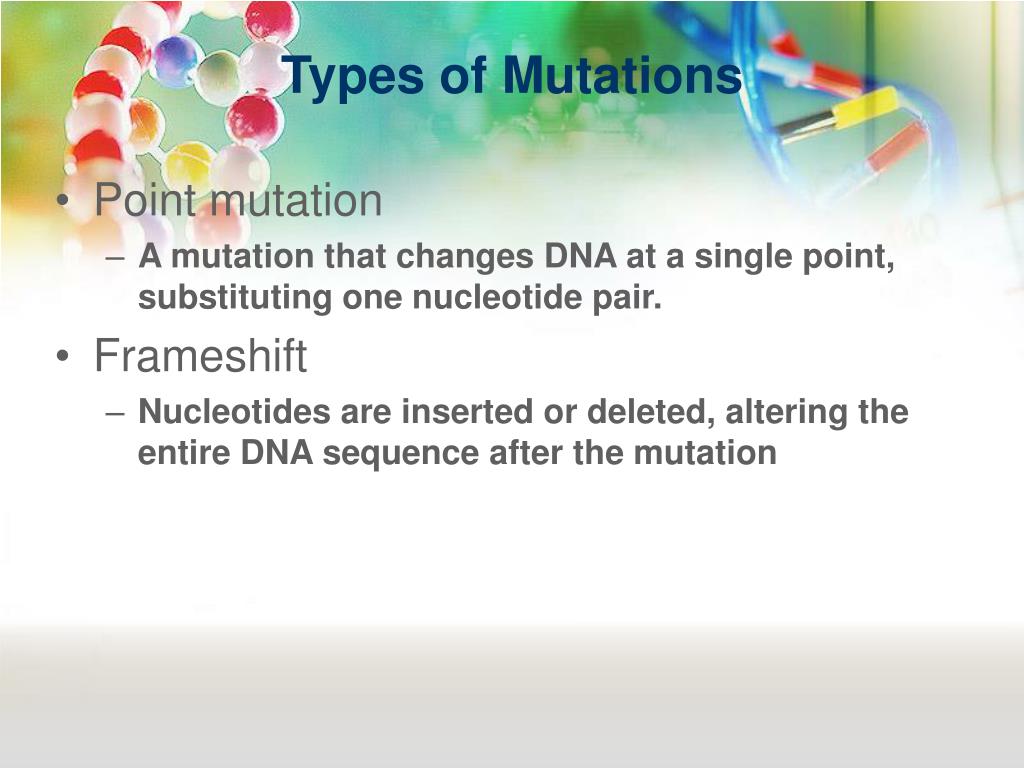 Types of Mutations

• Point mutation
– A mutation that changes DNA at a single point, substituting one nucleotide pair.

• Frameshift
– Nucleotides are inserted or deleted, altering the entire DNA sequence after the mutation